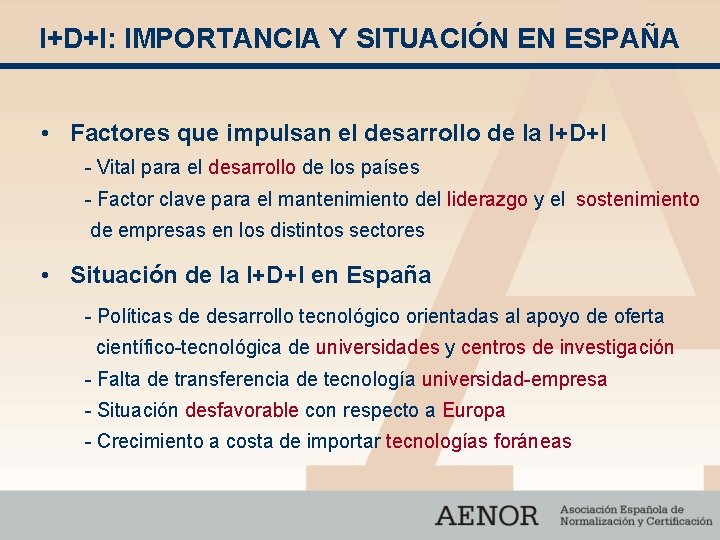 I+D+I: IMPORTANCIA Y SITUACIÓN EN ESPAÑA

• Factores que impulsan el desarrollo de la I+D+I

- Vital para el desarrollo de los países

- Factor clave para el mantenimiento del liderazgo y el sostenimiento de empresas en los distintos sectores

• Situación de la I+D+I en España

- Políticas de desarrollo tecnológico orientadas al apoyo de oferta científico-tecnológica de universidades y centros de investigación

- Falta de transferencia de tecnología universidad-empresa

- Situación desfavorable con respecto a Europa

- Crecimiento a costa de importar tecnologías foráneas

AENOR Asociación Española de Normalización y Certificación